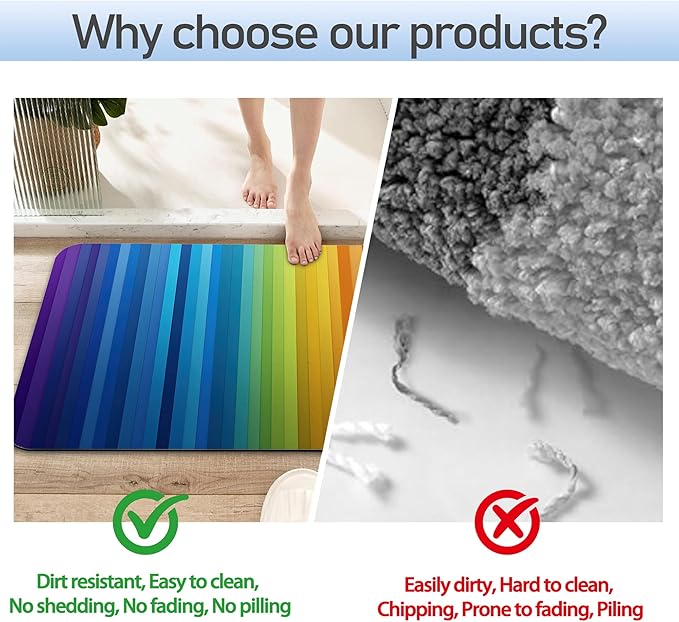 Why choose our products?

Dirt resistant, Easy to clean,
No shedding, No fading, No pilling

Easily dirty, Hard to clean,
Chipping, Prone to fading, Piling